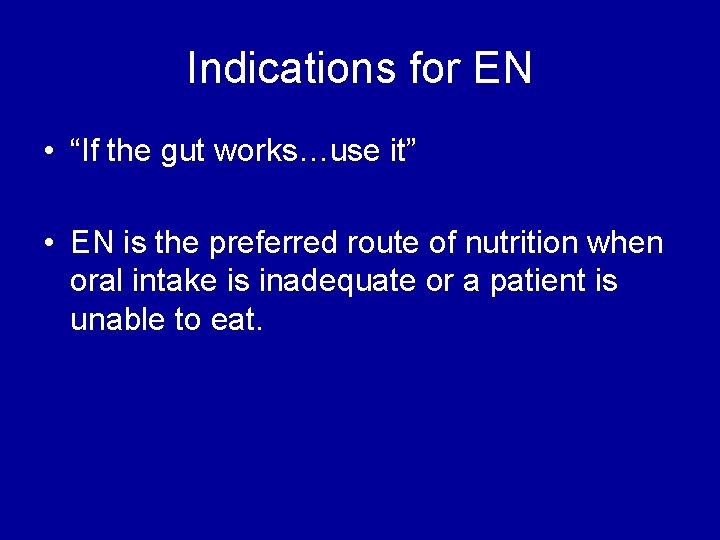 Indications for EN

• “If the gut works…use it”

• EN is the preferred route of nutrition when oral intake is inadequate or a patient is unable to eat.